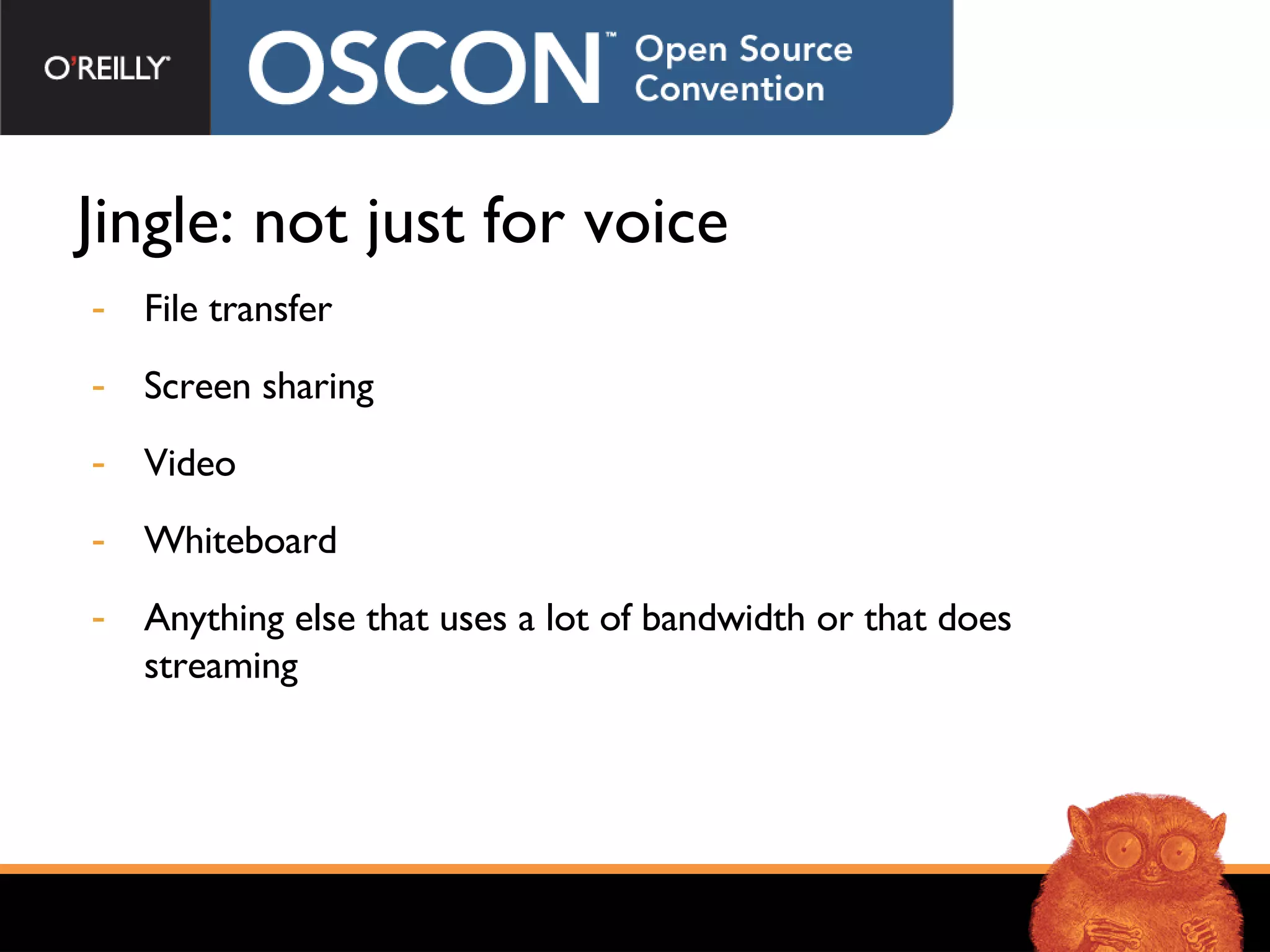 O'REILLY

OSCON™ Open Source Convention

Jingle: not just for voice

- File transfer
- Screen sharing
- Video
- Whiteboard
- Anything else that uses a lot of bandwidth or that does streaming